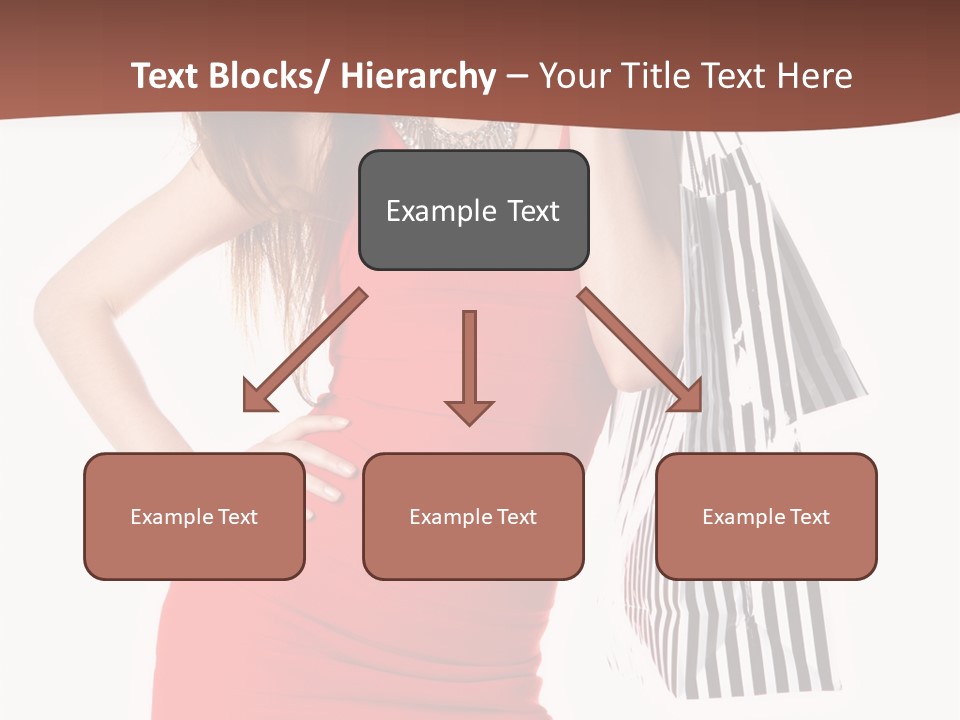 Text Blocks/ Hierarchy – Your Title Text Here

Example Text

Example Text

Example Text

Example Text